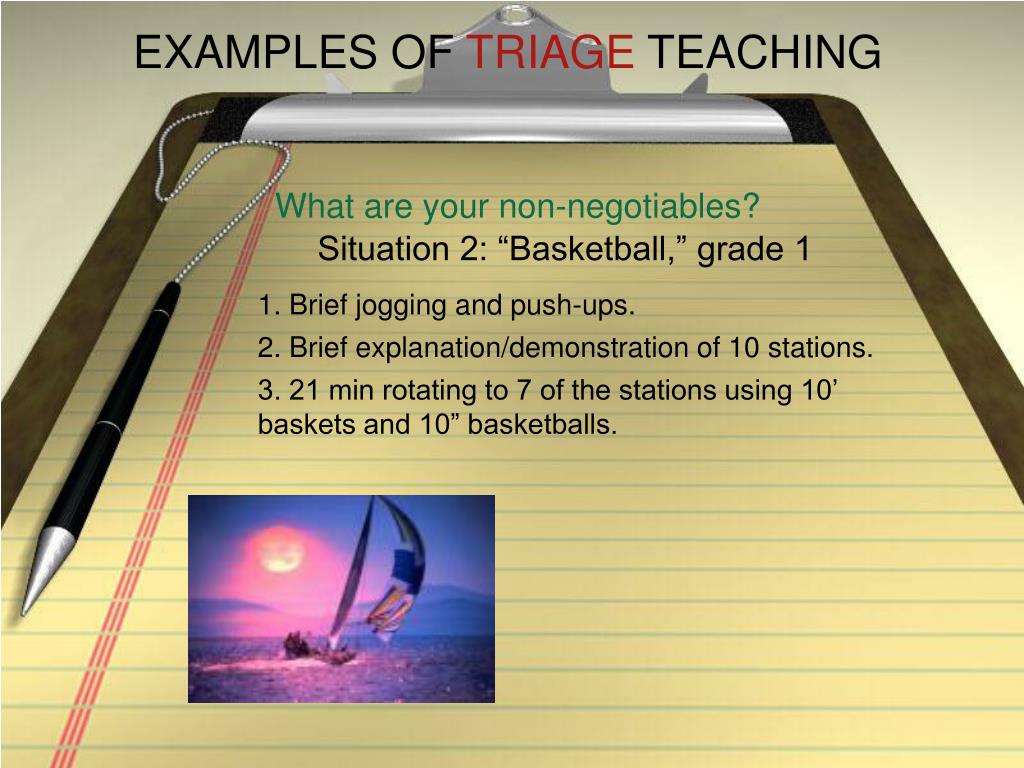 EXAMPLES OF TRIAGE TEACHING

What are your non-negotiables?

Situation 2: “Basketball,” grade 1

1. Brief jogging and push-ups.

2. Brief explanation/demonstration of 10 stations.

3. 21 min rotating to 7 of the stations using 10’ baskets and 10” basketballs.